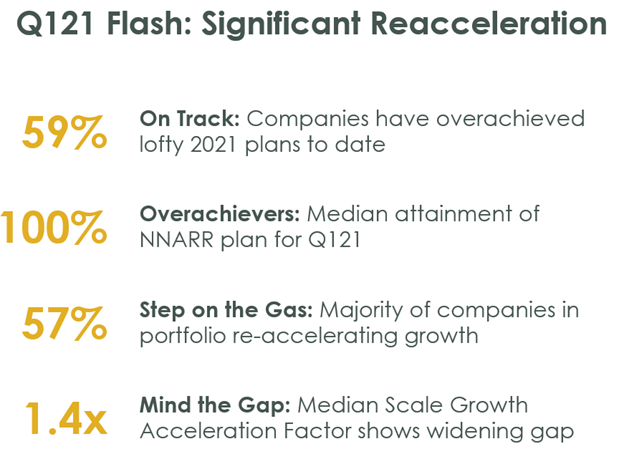 Q121 Flash: Significant Reacceleration

59% On Track: Companies have overachieved lofty 2021 plans to date

100% Overachievers: Median attainment of NNARR plan for Q121

57% Step on the Gas: Majority of companies in portfolio re-accelerating growth

1.4x Mind the Gap: Median Scale Growth Acceleration Factor shows widening gap